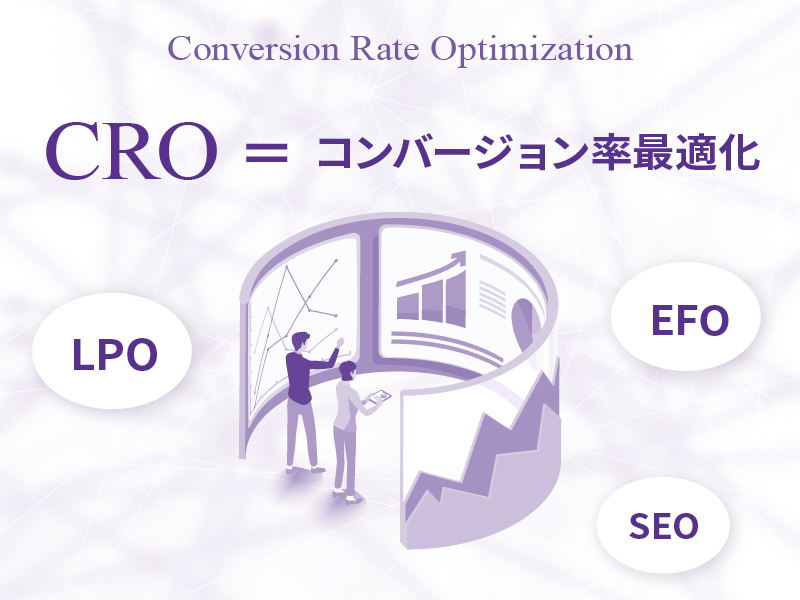 Conversion Rate Optimization

CRO ＝ コンバージョン率最適化

LPO

EFO

SEO